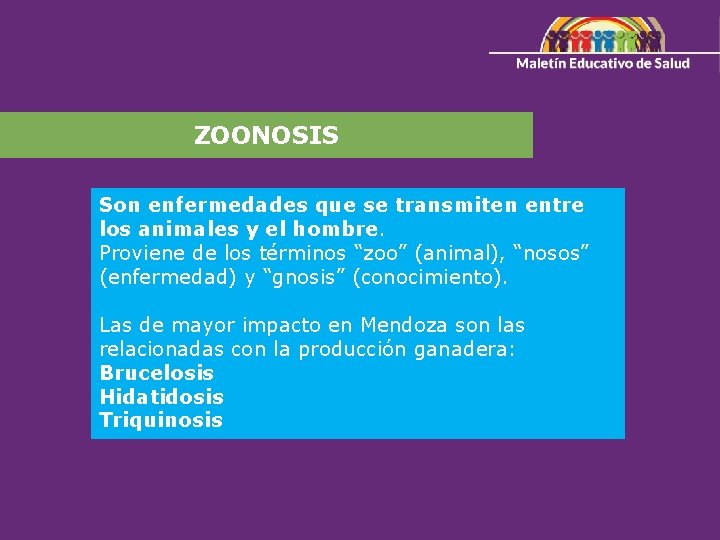 Maletín Educativo de Salud

ZOONOSIS

Son enfermedades que se transmiten entre los animales y el hombre.
Proviene de los términos “zoo” (animal), “nosos” (enfermedad) y “gnosis” (conocimiento).

Las de mayor impacto en Mendoza son las relacionadas con la producción ganadera:
Brucelosis
Hidatidosis
Triquinosis